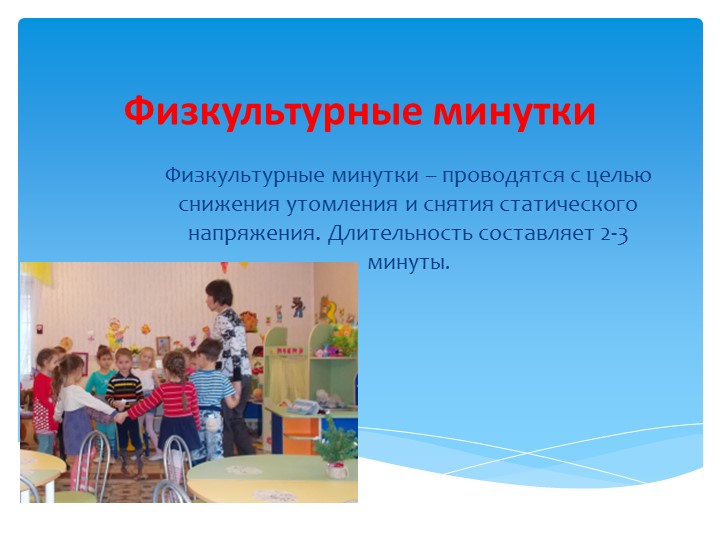 Физкультурные минутки

Физкультурные минутки – проводятся с целью снижения утомления и снятия статического напряжения. Длительность составляет 2-3 минуты.